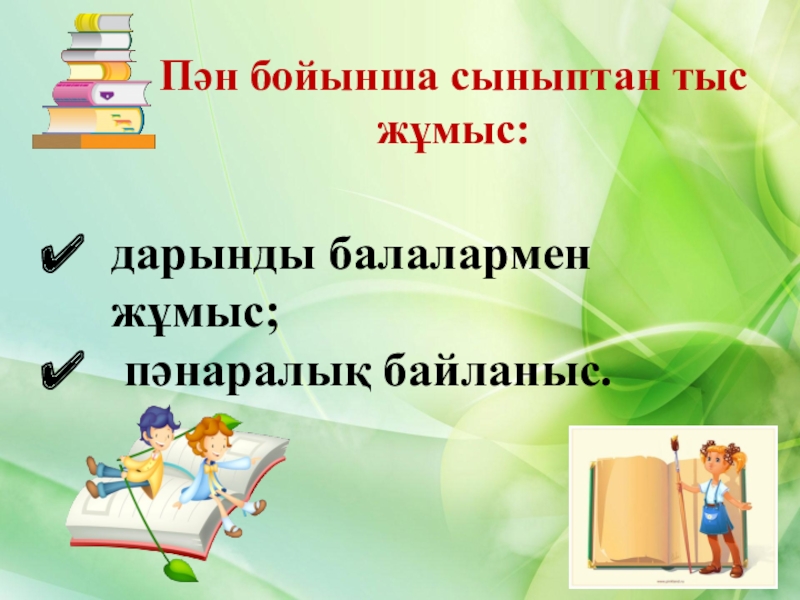 Пән бойынша сыныптан тыс жұмыс:

✔ дарынды балалармен жұмыс;

✔ пәнаралық байланыс.